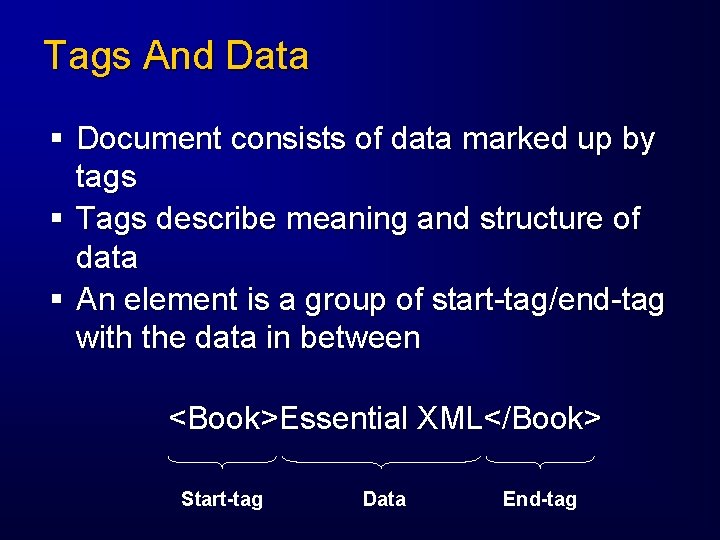 Tags And Data

▪ Document consists of data marked up by tags
▪ Tags describe meaning and structure of data
▪ An element is a group of start-tag/end-tag with the data in between

<Book>Essential XML</Book>

Start-tag Data End-tag